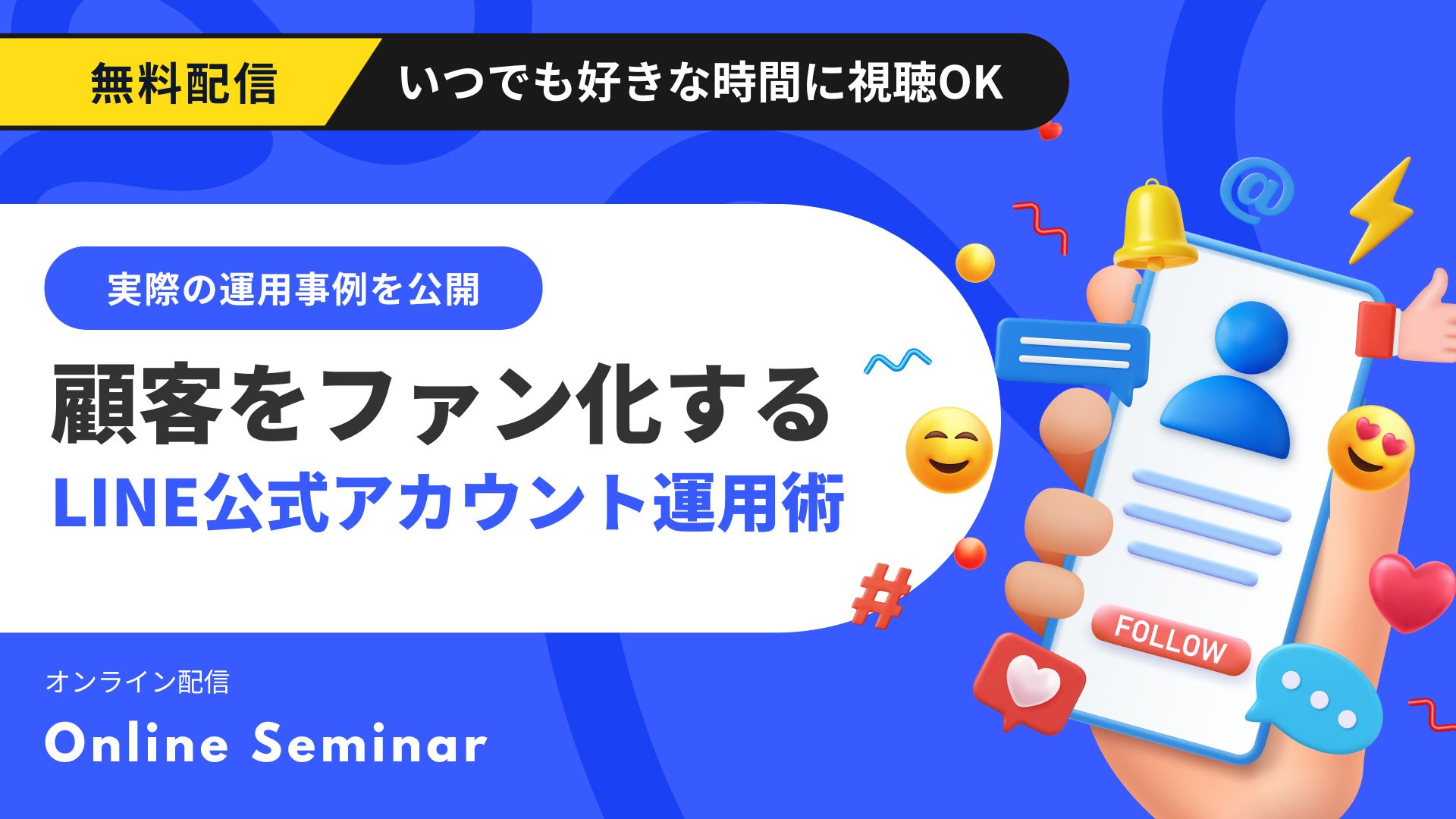 無料配信 いつでも好きな時間に視聴OK

実際の運用事例を公開

顧客をファン化する
LINE公式アカウント運用術

@

#

FOLLOW

オンライン配信
Online Seminar